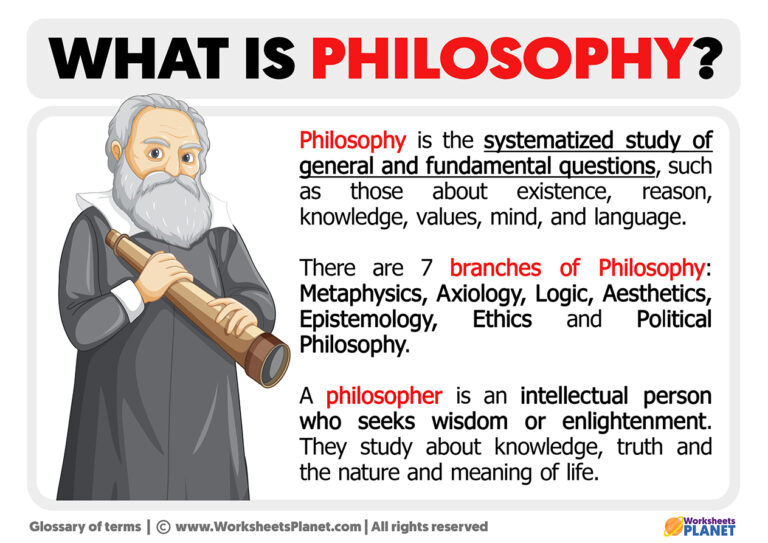 WHAT IS PHILOSOPHY?

Philosophy is the systematized study of general and fundamental questions, such as those about existence, reason, knowledge, values, mind, and language.

There are 7 branches of Philosophy: Metaphysics, Axiology, Logic, Aesthetics, Epistemology, Ethics and Political Philosophy.

A philosopher is an intellectual person who seeks wisdom or enlightenment. They study about knowledge, truth and the nature and meaning of life.

Glossary of terms | © www.WorksheetsPlanet.com | All rights reserved

Worksheets PLANET